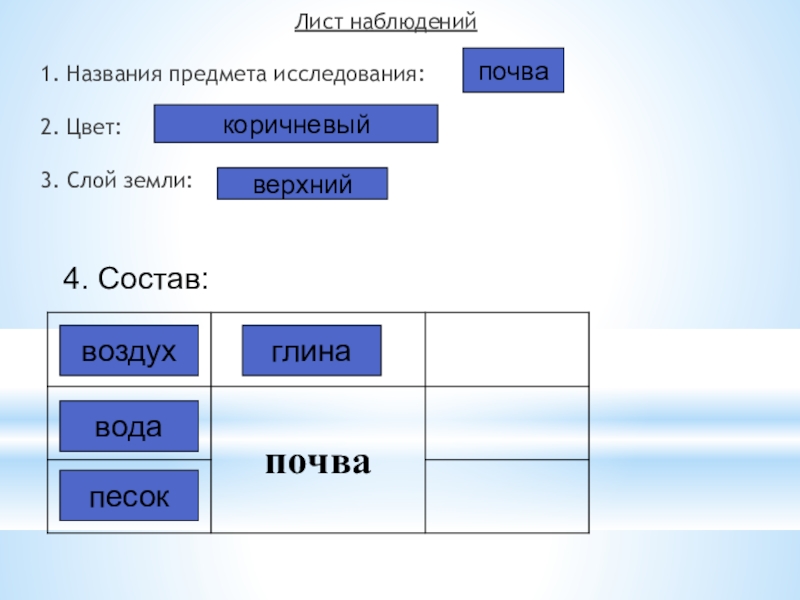 Лист наблюдений

1. Названия предмета исследования: почва

2. Цвет: коричневый

3. Слой земли: верхний

4. Состав:

| воздух | глина | |
|---|---|---|
| вода | почва | |
| песок | | |